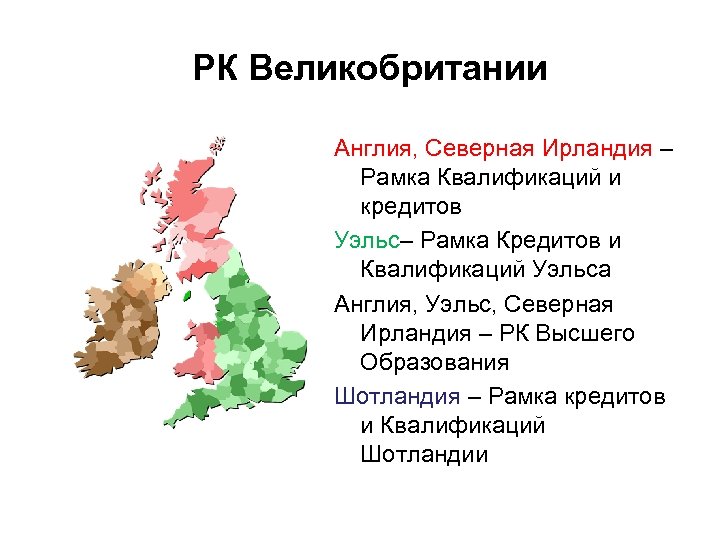 РК Великобритании

Англия, Северная Ирландия – Рамка Квалификаций и кредитов

Уэльс– Рамка Кредитов и Квалификаций Уэльса

Англия, Уэльс, Северная Ирландия – РК Высшего Образования

Шотландия – Рамка кредитов и Квалификаций Шотландии